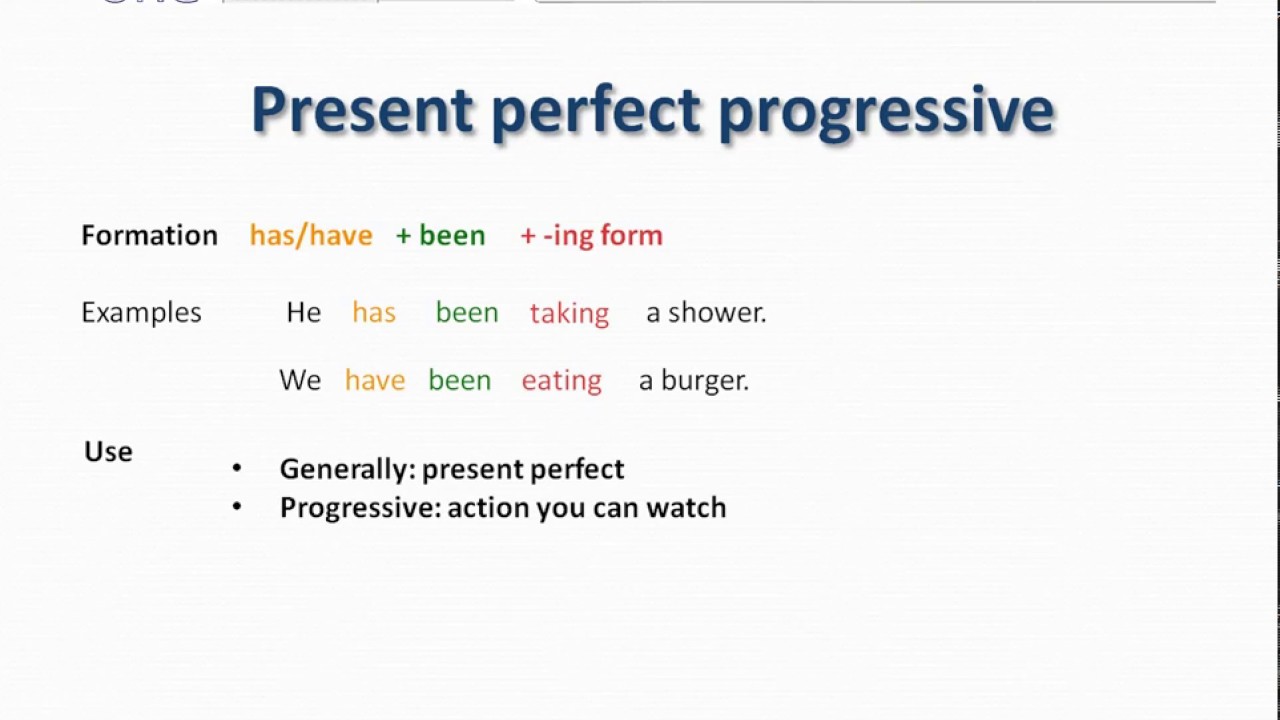 Present perfect progressive

Formation has/have + been + -ing form

Examples He has been taking a shower.

We have been eating a burger.

Use

• Generally: present perfect
• Progressive: action you can watch